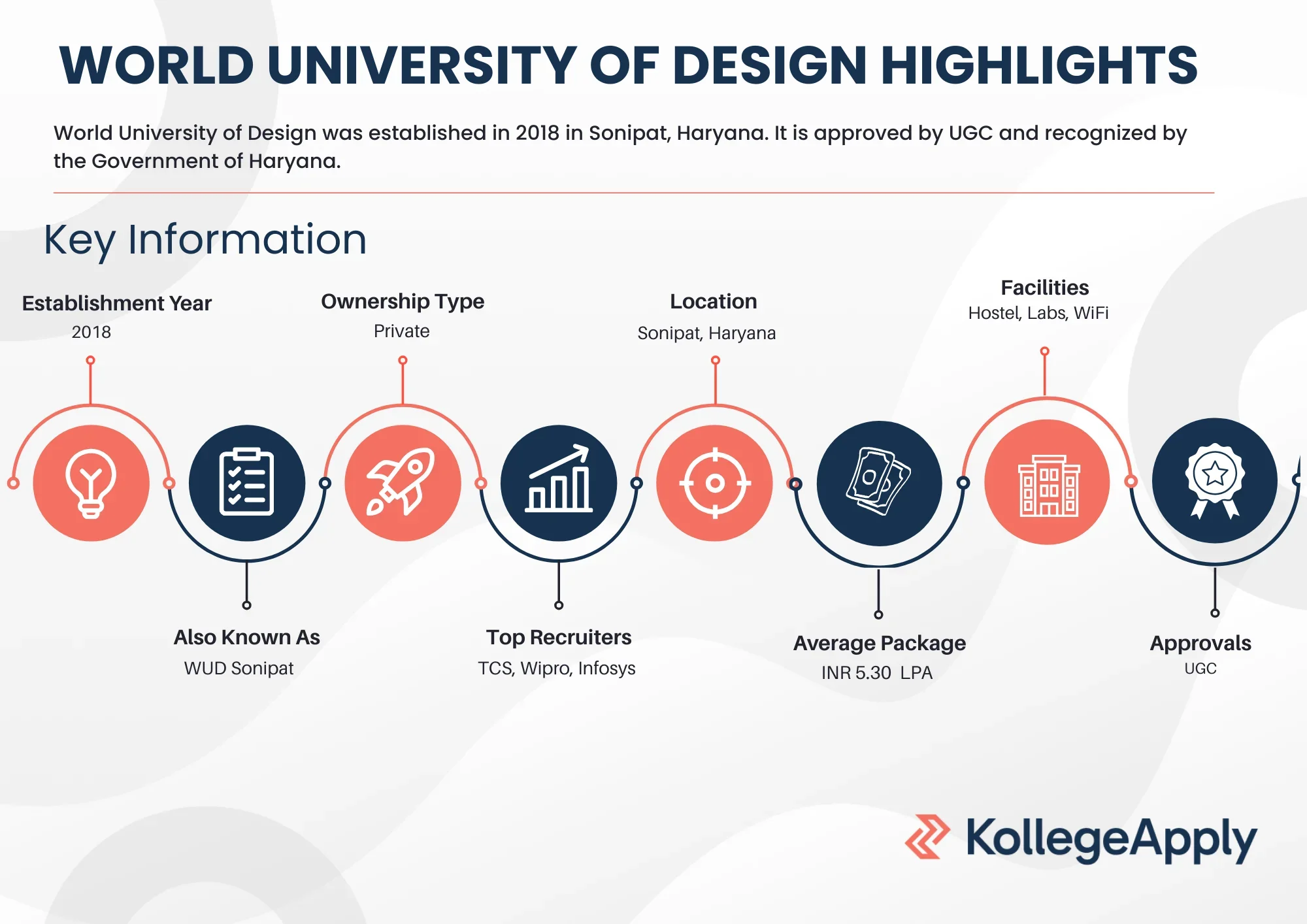 WORLD UNIVERSITY OF DESIGN HIGHLIGHTS

World University of Design was established in 2018 in Sonipat, Haryana. It is approved by UGC and recognized by the Government of Haryana.

Key Information

Establishment Year
2018

Ownership Type
Private

Location
Sonipat, Haryana

Facilities
Hostel, Labs, WiFi

Also Known As
WUD Sonipat

Top Recruiters
TCS, Wipro, Infosys

Average Package
INR 5.30 LPA

Approvals
UGC

KollegeApply